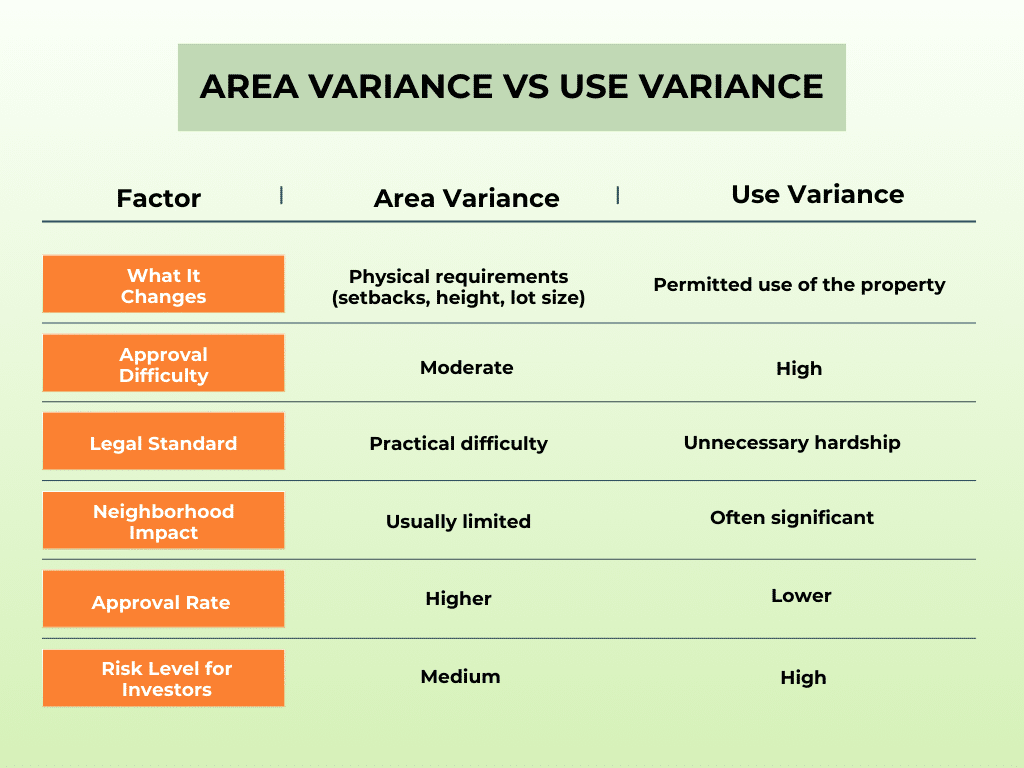 AREA VARIANCE VS USE VARIANCE

| Factor | Area Variance | Use Variance |
|---|---|---|
| What It Changes | Physical requirements (setbacks, height, lot size) | Permitted use of the property |
| Approval Difficulty | Moderate | High |
| Legal Standard | Practical difficulty | Unnecessary hardship |
| Neighborhood Impact | Usually limited | Often significant |
| Approval Rate | Higher | Lower |
| Risk Level for Investors | Medium | High |